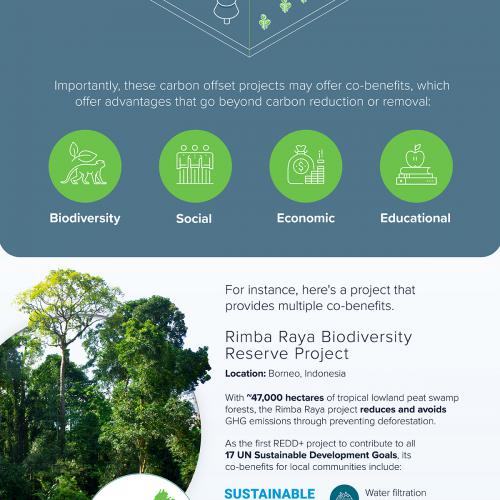 Importantly, these carbon offset projects may offer co-benefits, which offer advantages that go beyond carbon reduction or removal:

Biodiversity

Social

Economic

Educational

For instance, here's a project that provides multiple co-benefits.

Rimba Raya Biodiversity Reserve Project

Location: Borneo, Indonesia

With ~47,000 hectares of tropical lowland peat swamp forests, the Rimba Raya project reduces and avoids GHG emissions through preventing deforestation.

As the first REDD+ project to contribute to all 17 UN Sustainable Development Goals, its co-benefits for local communities include:

SUSTAINABLE

Water filtration